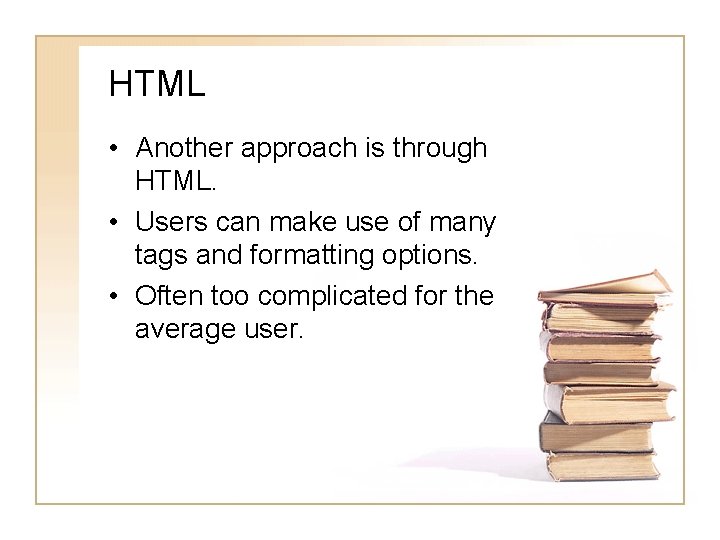 HTML

• Another approach is through HTML.
• Users can make use of many tags and formatting options.
• Often too complicated for the average user.